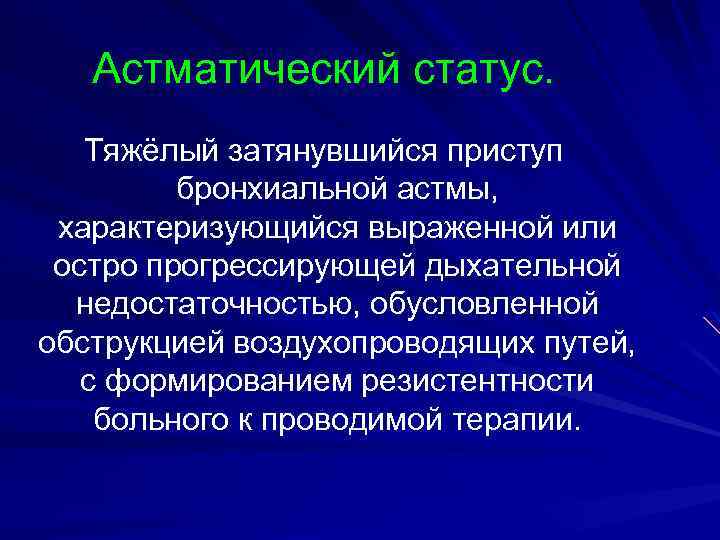 Астматический статус.

Тяжёлый затянувшийся приступ бронхиальной астмы, характеризующийся выраженной или остро прогрессирующей дыхательной недостаточностью, обусловленной обструкцией воздухопроводящих путей, с формированием резистентности больного к проводимой терапии.